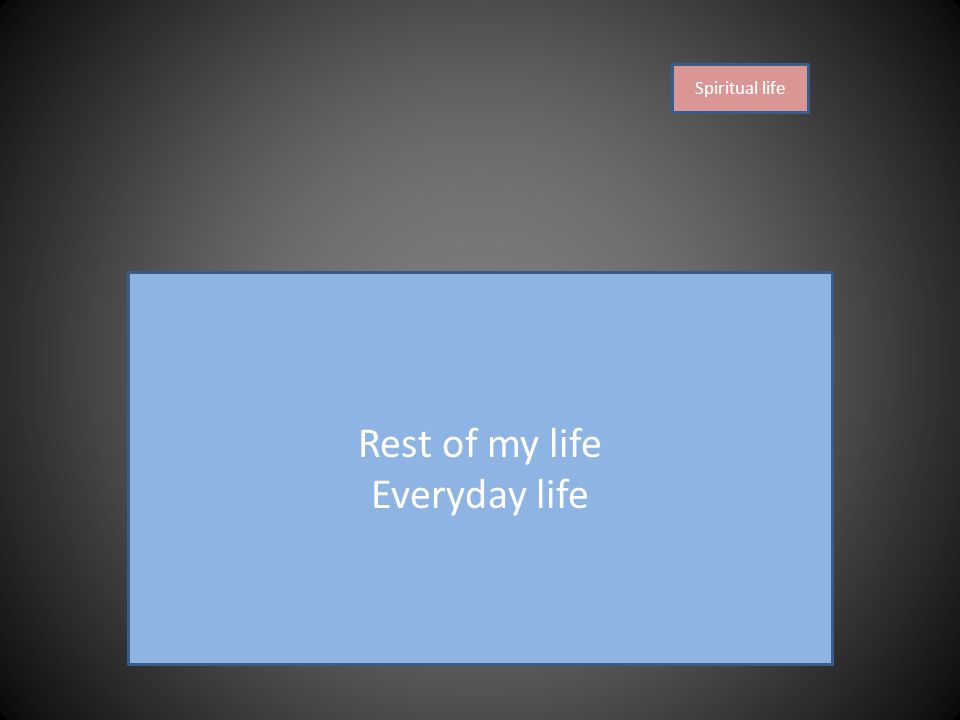 Spiritual life

Rest of my life
Everyday life